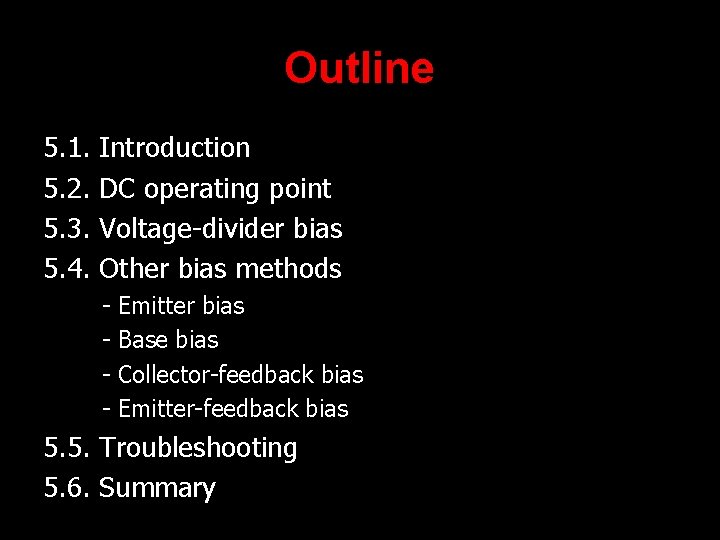 Outline

5.1. Introduction
5.2. DC operating point
5.3. Voltage-divider bias
5.4. Other bias methods
- Emitter bias
- Base bias
- Collector-feedback bias
- Emitter-feedback bias
5.5. Troubleshooting
5.6. Summary